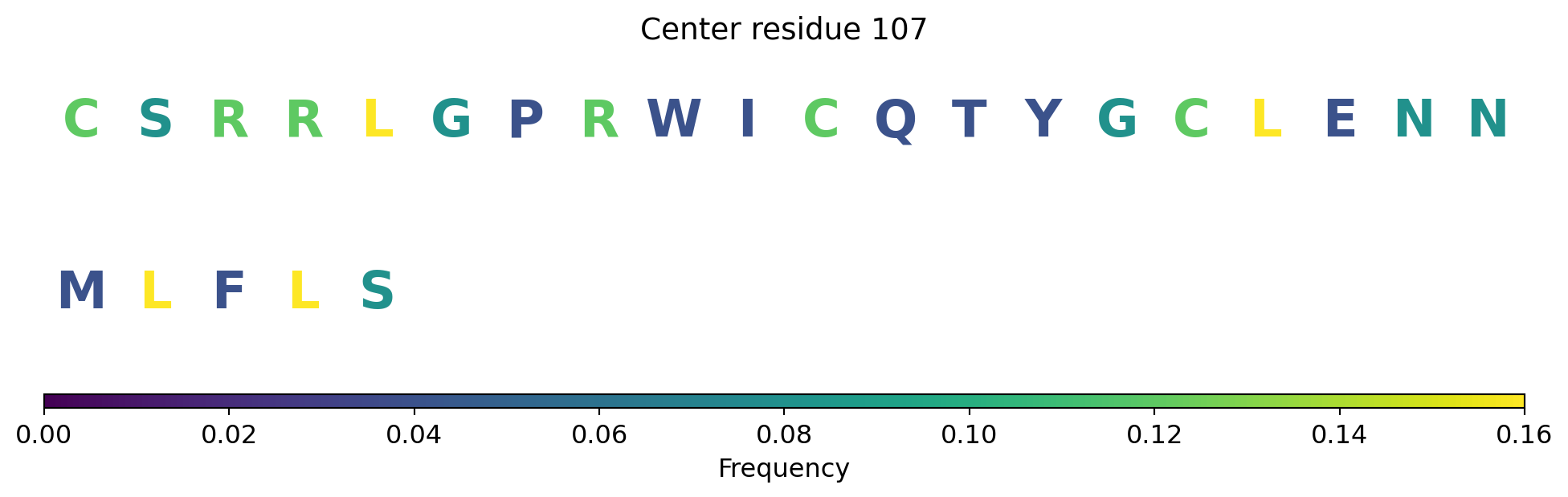 Center residue 107

C S R R L G P R W I C Q T Y G C L E N N

M L F L S

0.00 0.02 0.04 0.06 0.08 0.10 0.12 0.14 0.16

Frequency